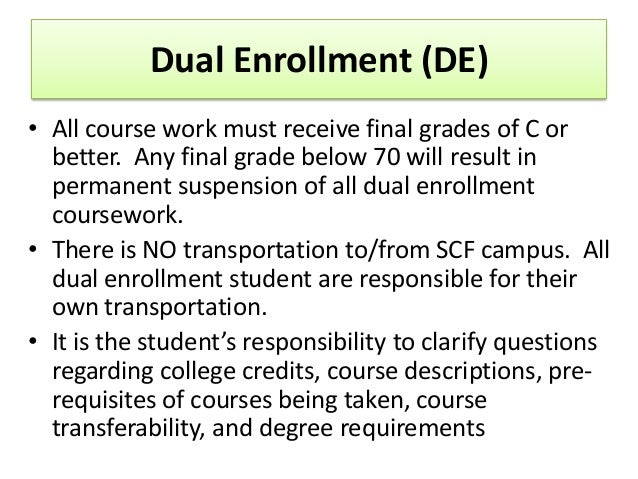 Dual Enrollment (DE)

• All course work must receive final grades of C or better. Any final grade below 70 will result in permanent suspension of all dual enrollment coursework.

• There is NO transportation to/from SCF campus. All dual enrollment student are responsible for their own transportation.

• It is the student's responsibility to clarify questions regarding college credits, course descriptions, prerequisites of courses being taken, course transferability, and degree requirements